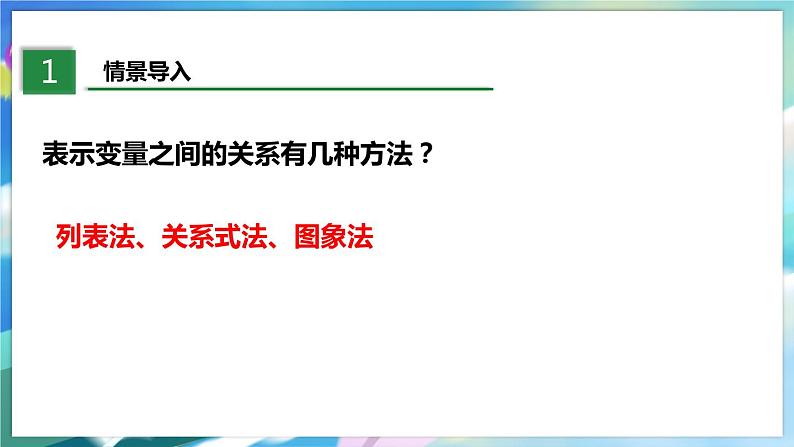 1 情景导入

表示变量之间的关系有几种方法？

列表法、关系式法、图象法